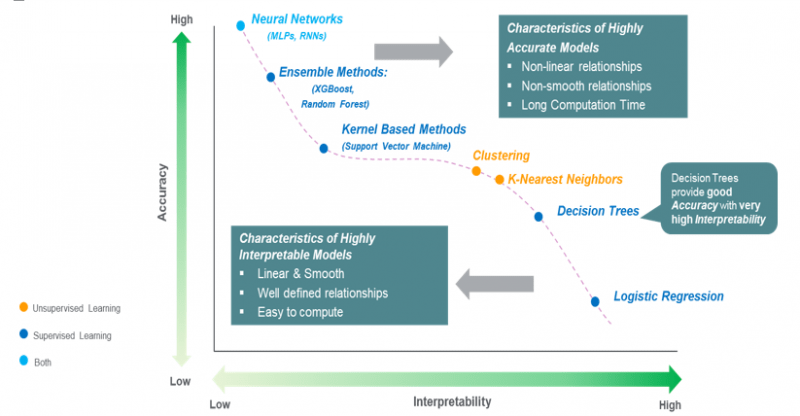 High

Accuracy

Low

Neural Networks
(MLPs, RNNs)

Ensemble Methods:
(XGBoost, Random Forest)

Kernel Based Methods
(Support Vector Machine)

Clustering

K-Nearest Neighbors

Decision Trees

Logistic Regression

Characteristics of Highly Accurate Models
▪ Non-linear relationships
▪ Non-smooth relationships
▪ Long Computation Time

Decision Trees provide good Accuracy with very high Interpretability

Characteristics of Highly Interpretable Models
▪ Linear & Smooth
▪ Well defined relationships
▪ Easy to compute

Unsupervised Learning
Supervised Learning
Both

Low
Interpretability
High